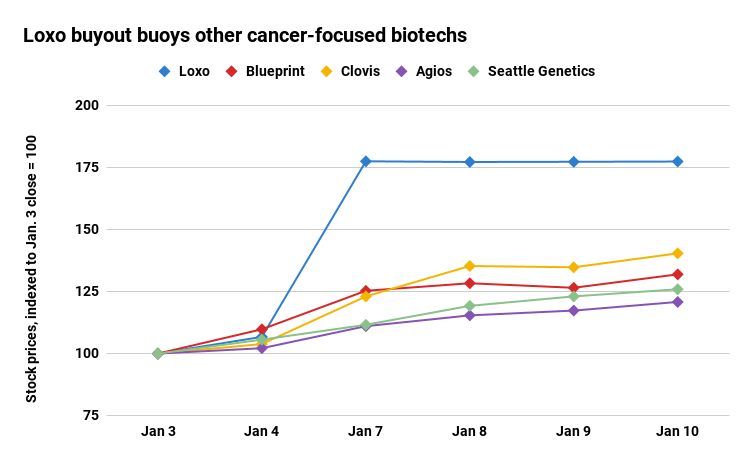 Loxo buyout buoys other cancer-focused biotechs

Loxo Blueprint Clovis Agios Seattle Genetics

Stock prices, indexed to Jan. 3 close = 100

200
175
150
125
100
75

Jan 3 Jan 4 Jan 7 Jan 8 Jan 9 Jan 10